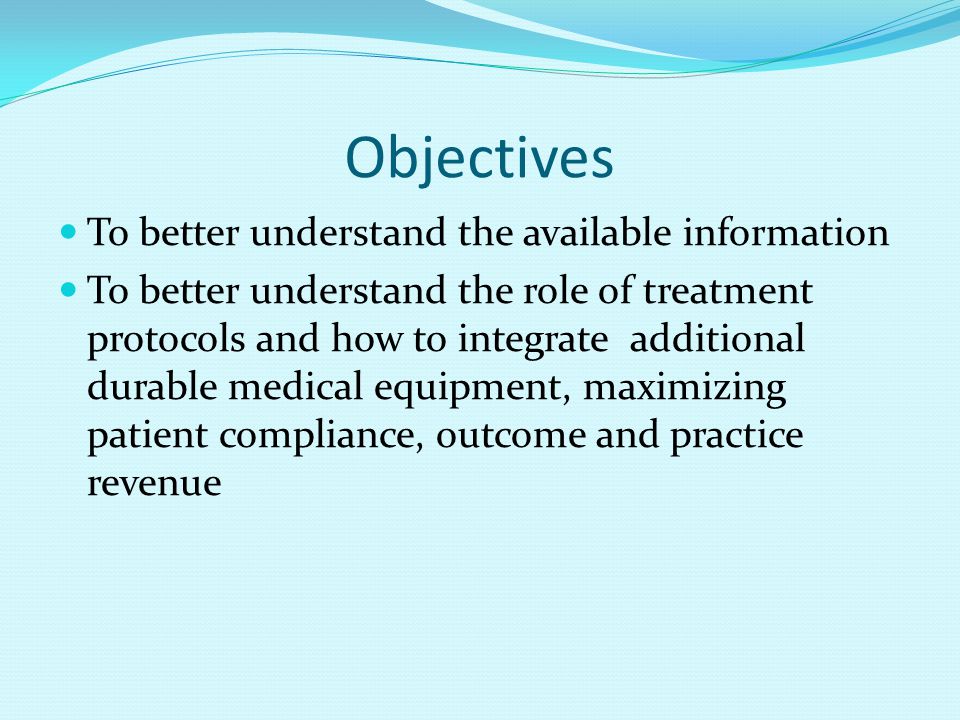 Objectives

- To better understand the available information
- To better understand the role of treatment protocols and how to integrate additional durable medical equipment, maximizing patient compliance, outcome and practice revenue